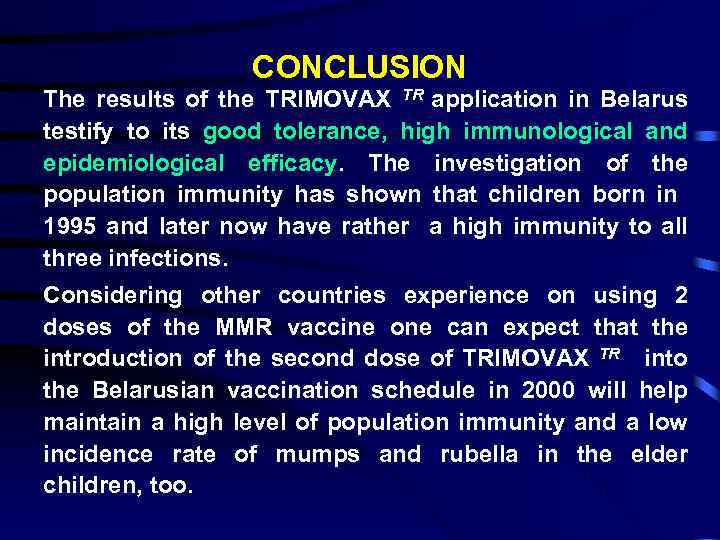 CONCLUSION

The results of the TRIMOVAX $^{TR}$ application in Belarus testify to its good tolerance, high immunological and epidemiological efficacy. The investigation of the population immunity has shown that children born in 1995 and later now have rather a high immunity to all three infections.

Considering other countries experience on using 2 doses of the MMR vaccine one can expect that the introduction of the second dose of TRIMOVAX $^{TR}$ into the Belarusian vaccination schedule in 2000 will help maintain a high level of population immunity and a low incidence rate of mumps and rubella in the elder children, too.